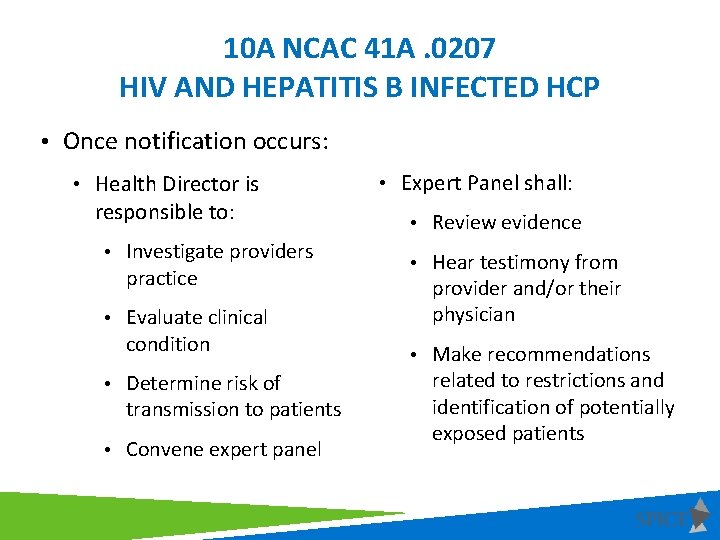 10A NCAC 41A .0207
HIV AND HEPATITIS B INFECTED HCP

• Once notification occurs:

• Health Director is responsible to:
• Investigate providers practice
• Evaluate clinical condition
• Determine risk of transmission to patients
• Convene expert panel

• Expert Panel shall:
• Review evidence
• Hear testimony from provider and/or their physician
• Make recommendations related to restrictions and identification of potentially exposed patients

SPICE